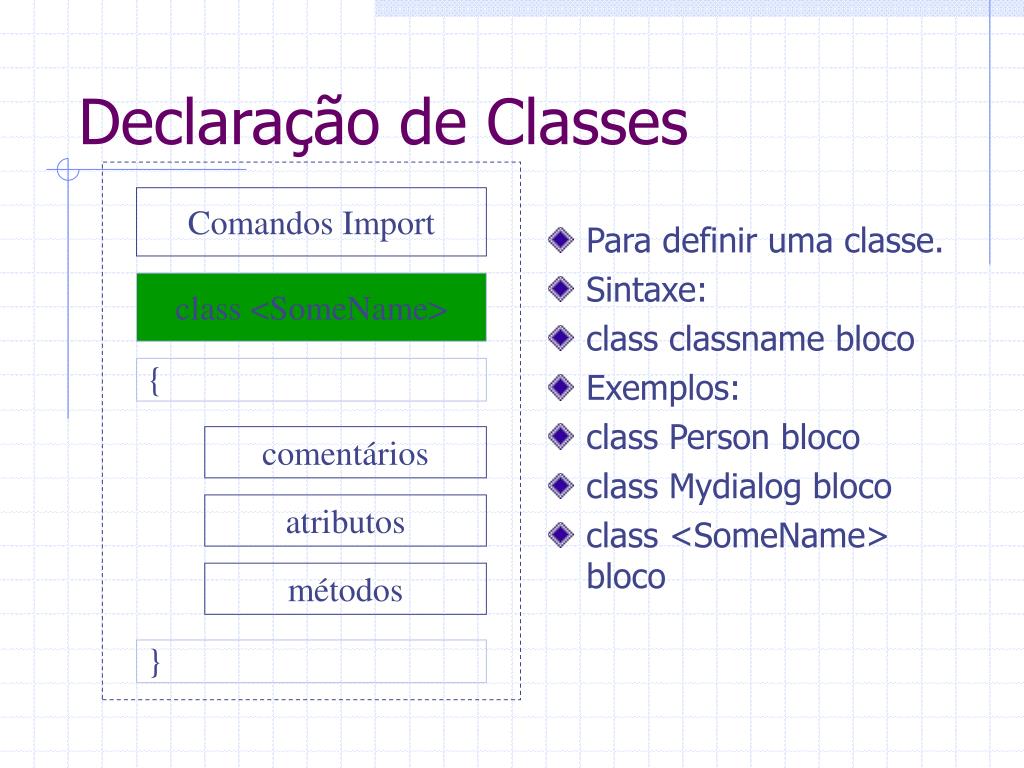 Declaração de Classes

Comandos Import

class <SomeName>

{

comentários

atributos

métodos

}

Para definir uma classe.

Sintaxe:

class classname bloco

Exemplos:

class Person bloco

class Mydialog bloco

class <SomeName> bloco